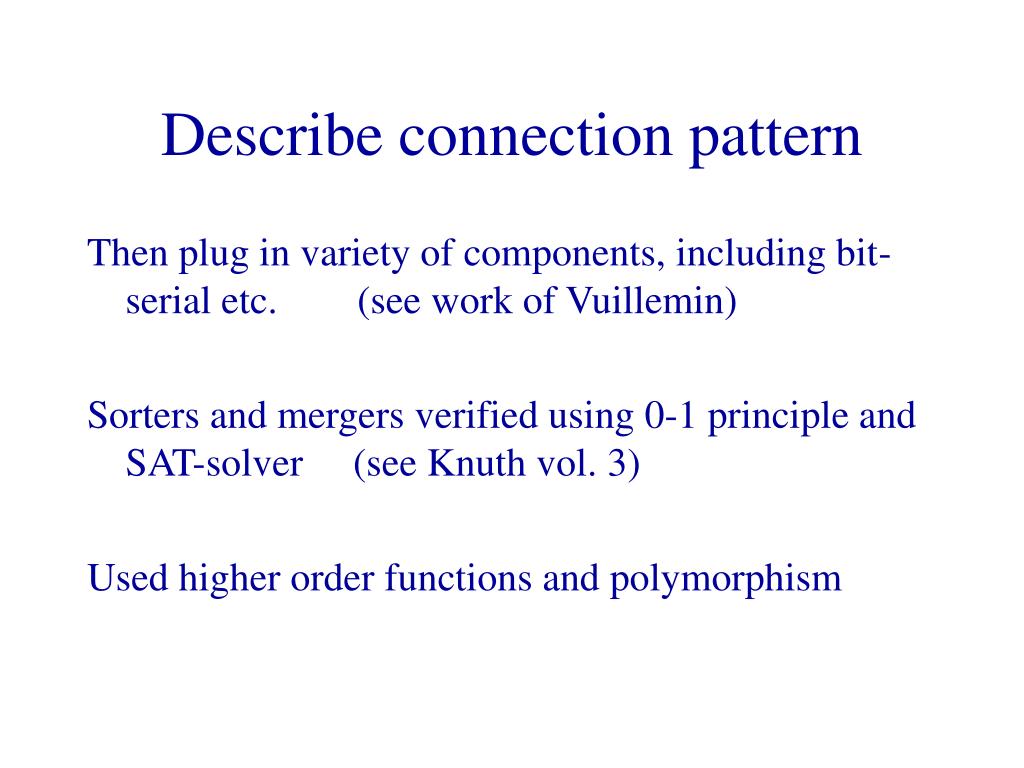 Describe connection pattern

Then plug in variety of components, including bit-serial etc. (see work of Vuillemin)

Sorters and mergers verified using 0-1 principle and SAT-solver (see Knuth vol. 3)

Used higher order functions and polymorphism